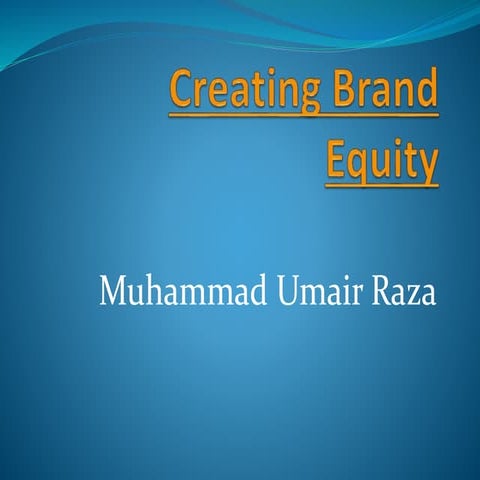 Creating Brand Equity

Muhammad Umair Raza